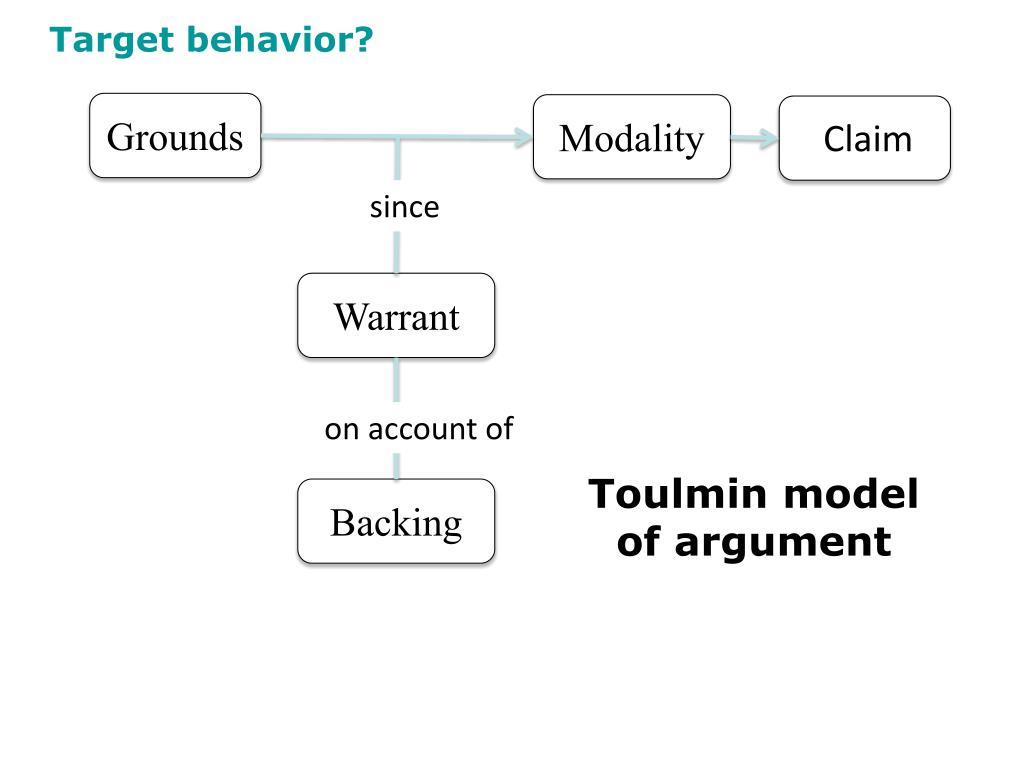 Target behavior?

Grounds

Modality

Claim

since

Warrant

on account of

Backing

Toulmin model of argument